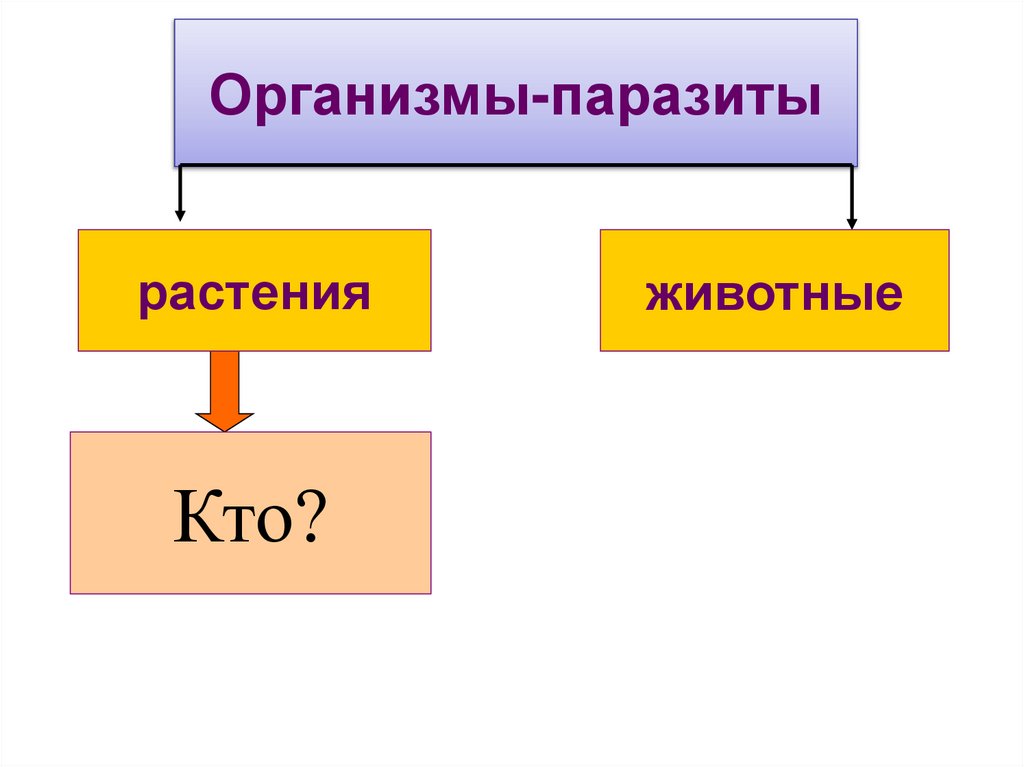 Организмы-паразиты

растения

животные

Кто?